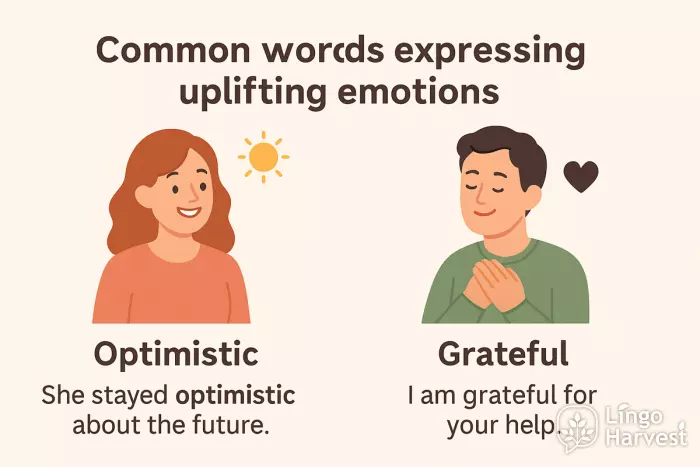 Common worcds expressing uplifting emotions

Optimistic

She stayed optimistic about the future.

Grateful

I am grateful for your help.

Lingo Harvest